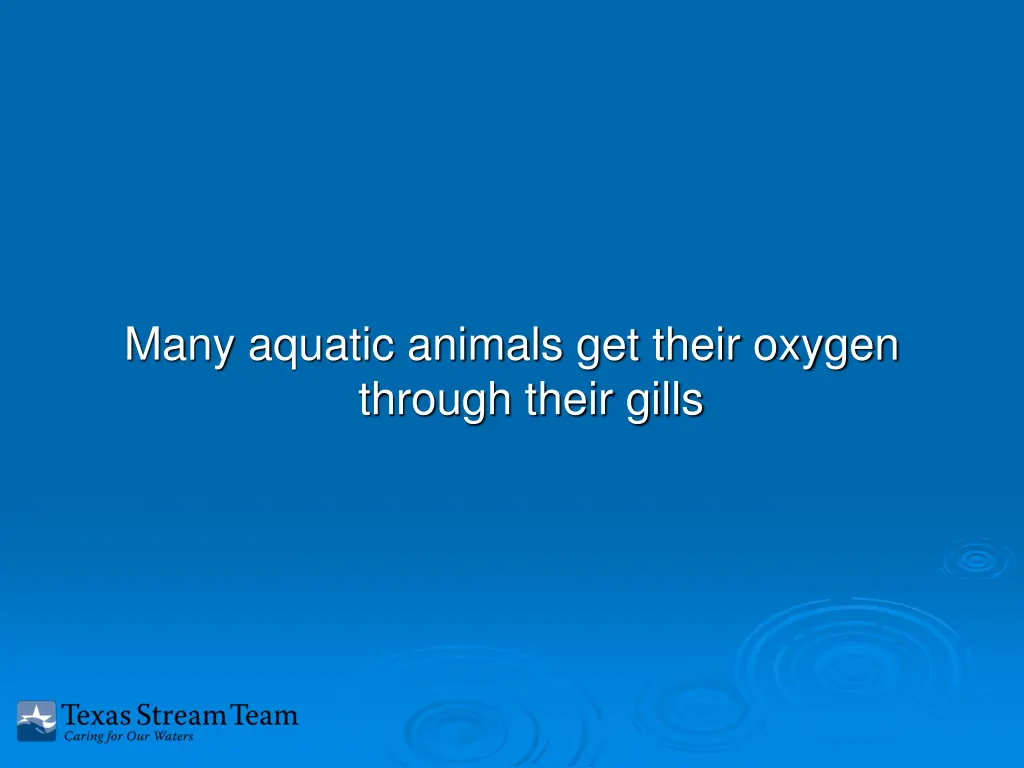 Many aquatic animals get their oxygen through their gills

Texas Stream Team
Caring for Our Waters